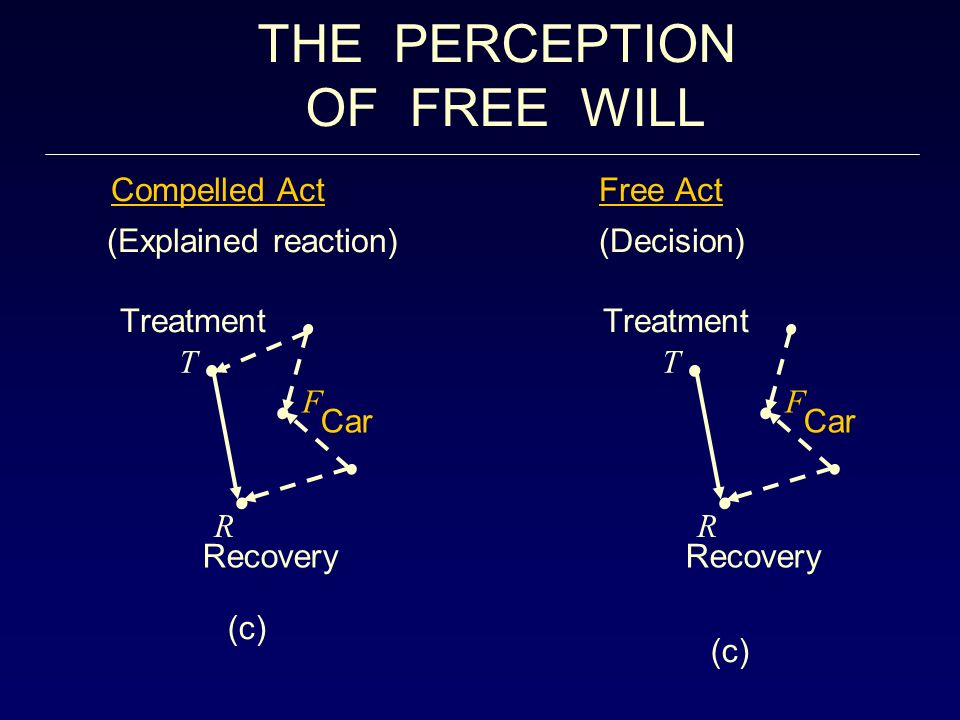 THE PERCEPTION OF FREE WILL

Compelled Act

(Explained reaction)

Treatment

$T$

$F$ Car

$R$

Recovery

(c)

Free Act

(Decision)

Treatment

$T$

$F$ Car

$R$

Recovery

(c)